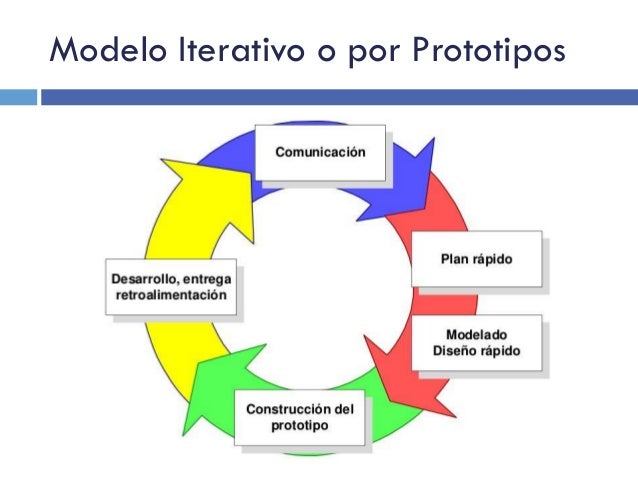 Modelo Iterativo o por Prototipos

Comunicación

Plan rápido

Modelado
Diseño rápido

Construcción del prototipo

Desarrollo, entrega
retroalimentación